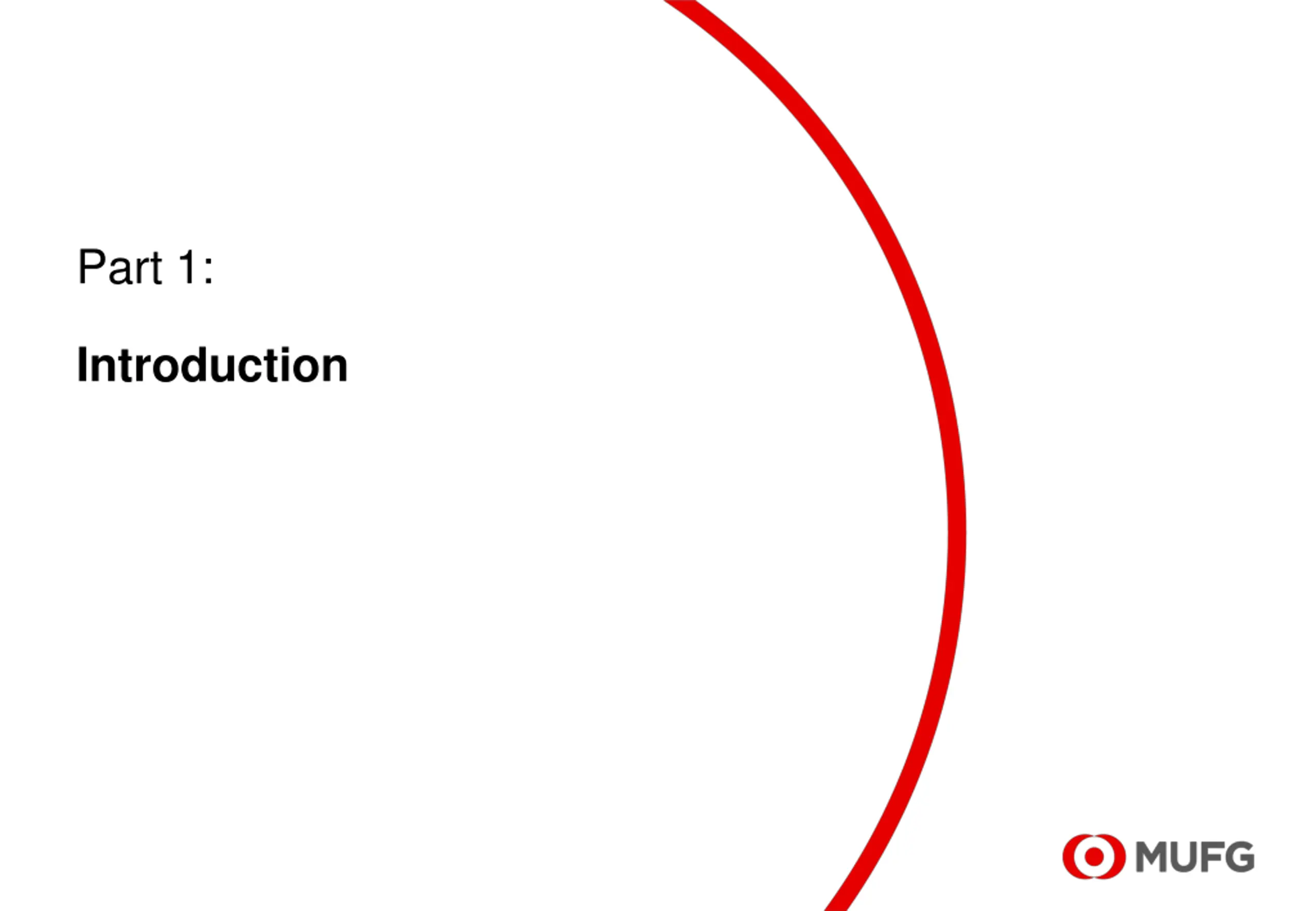 Part 1:

Introduction

MUFG